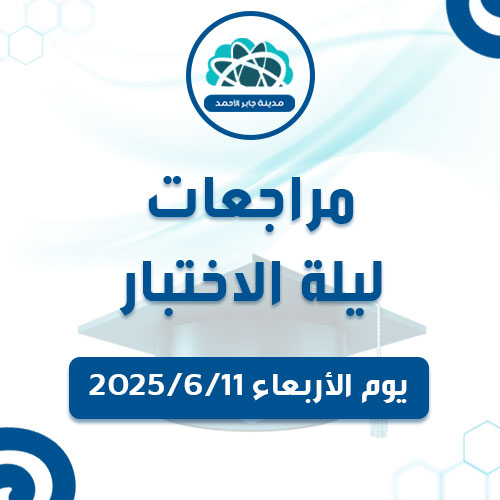 مدينة جابر الأحمد

مراجعات
ليلة الاختبار

يوم الأربعاء 2025/6/11